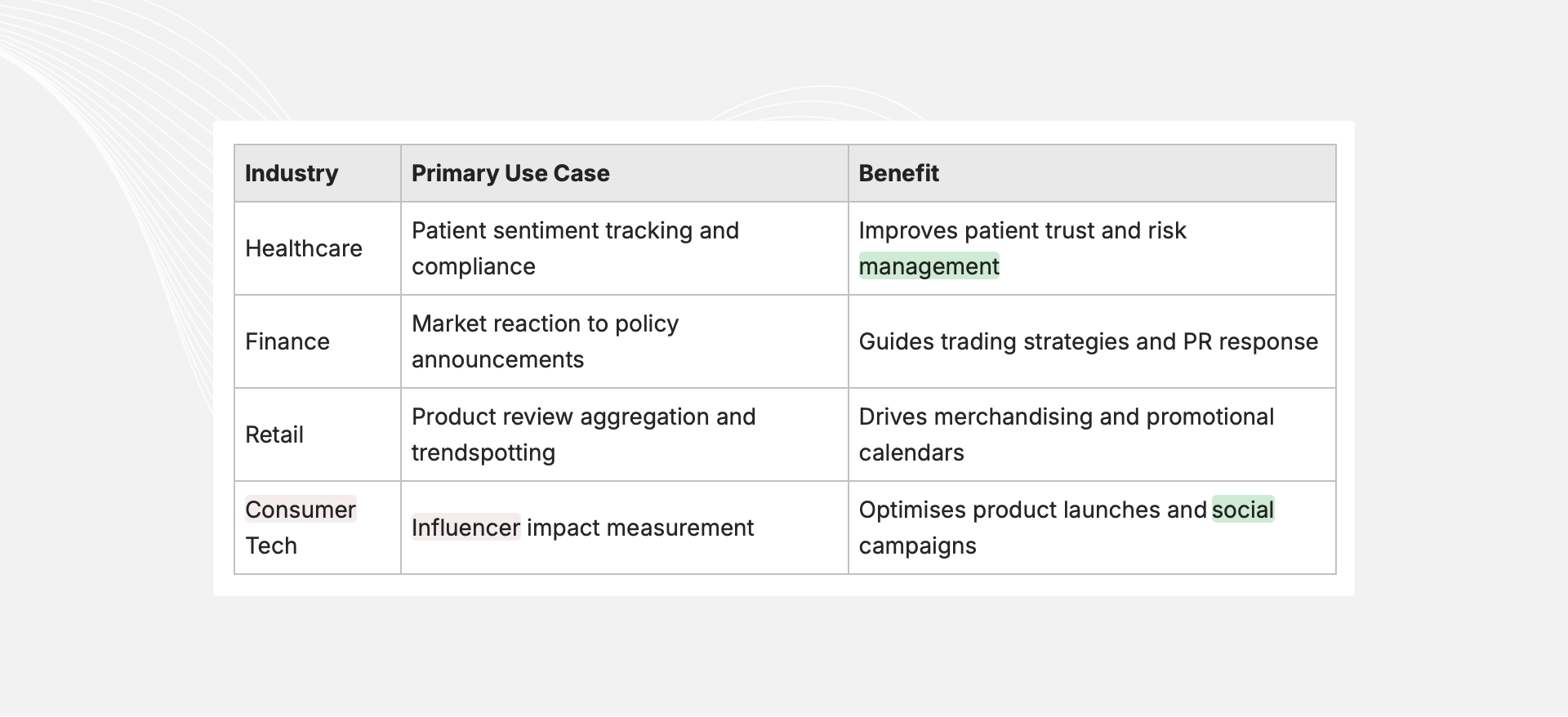 | Industry | Primary Use Case | Benefit |
|---|---|---|
| Healthcare | Patient sentiment tracking and compliance | Improves patient trust and risk management |
| Finance | Market reaction to policy announcements | Guides trading strategies and PR response |
| Retail | Product review aggregation and trendspotting | Drives merchandising and promotional calendars |
| Consumer Tech | Influencer impact measurement | Optimises product launches and social campaigns |